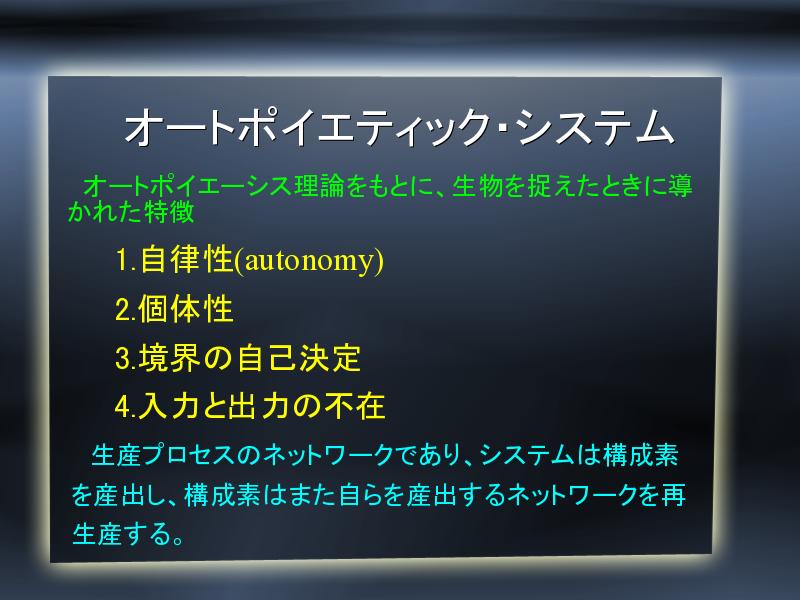 オートポイエティック･システム

オートポイエーシス理論をもとに、生物を捉えたときに導かれた特徴

1.自律性(autonomy)

2.個体性

3.境界の自己決定

4.入力と出力の不在

生産プロセスのネットワークであり、システムは構成素を産出し、構成素はまた自らを産出するネットワークを再生産する。